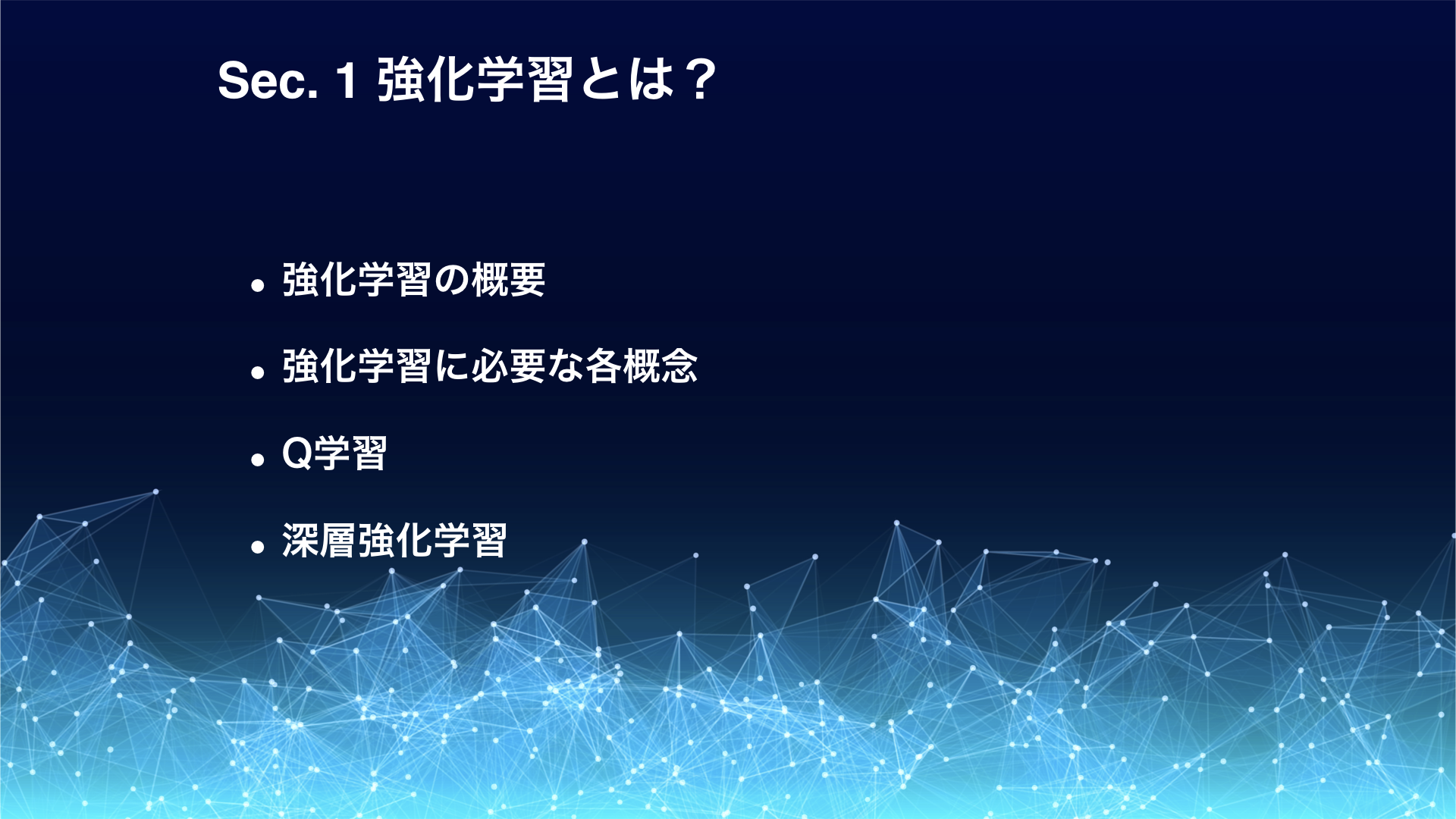 Sec. 1 強化学習とは？

• 強化学習の概要
• 強化学習に必要な各概念
• Q学習
• 深層強化学習